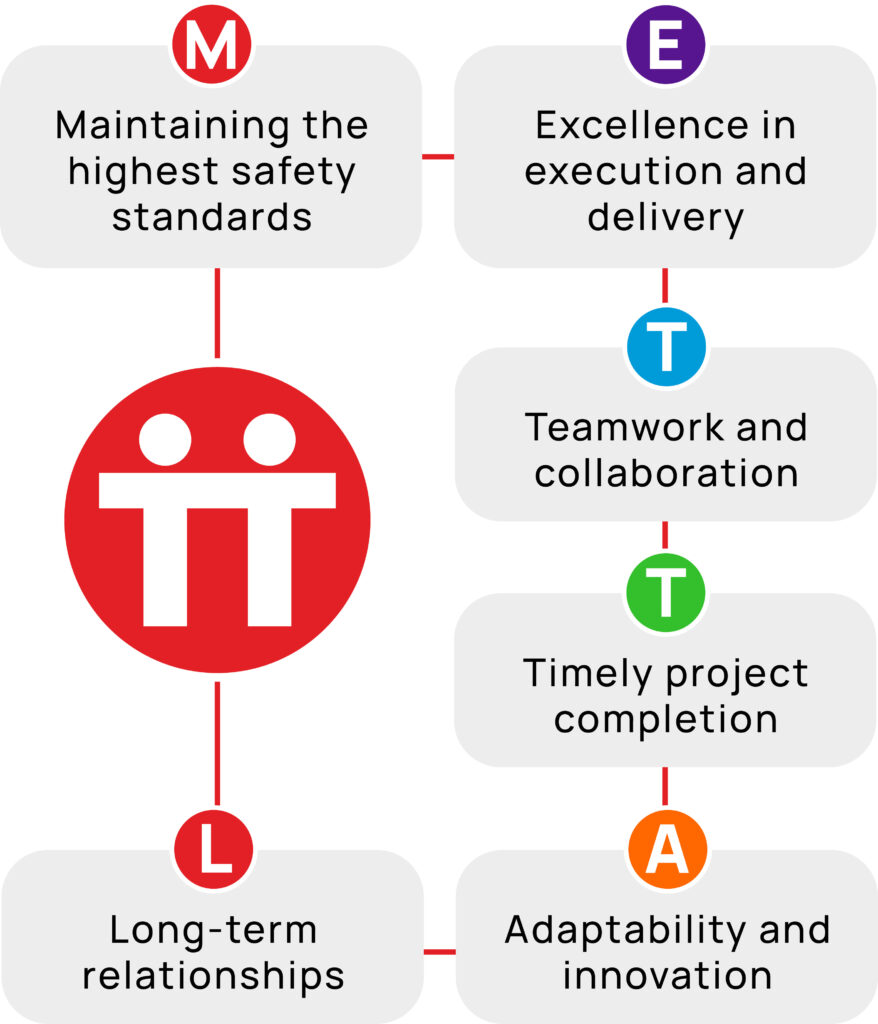 M

Maintaining the highest safety standards

E

Excellence in execution and delivery

T

Teamwork and collaboration

T

Timely project completion

A

Adaptability and innovation

L

Long-term relationships